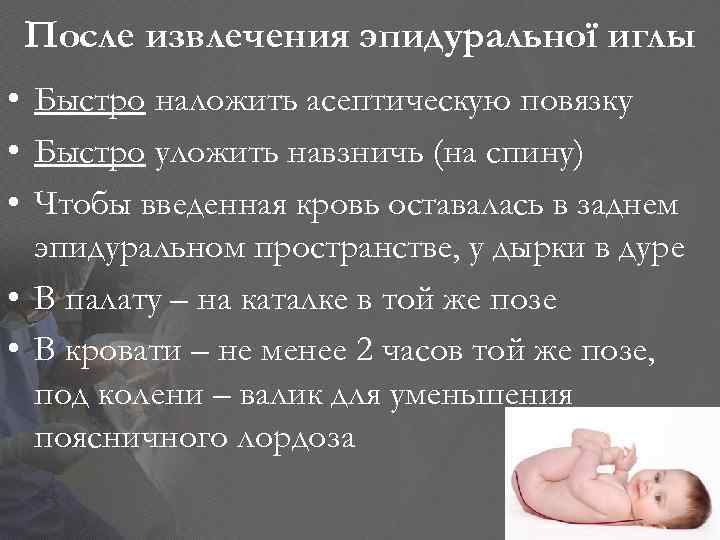 После извлечения эпидуральної иглы

• Быстро наложить асептическую повязку
• Быстро уложить навзничь (на спину)
• Чтобы введенная кровь оставалась в заднем эпидуральном пространстве, у дырки в дуре
• В палату – на каталке в той же позе
• В кровати – не менее 2 часов той же позе, под колени – валик для уменьшения поясничного лордоза